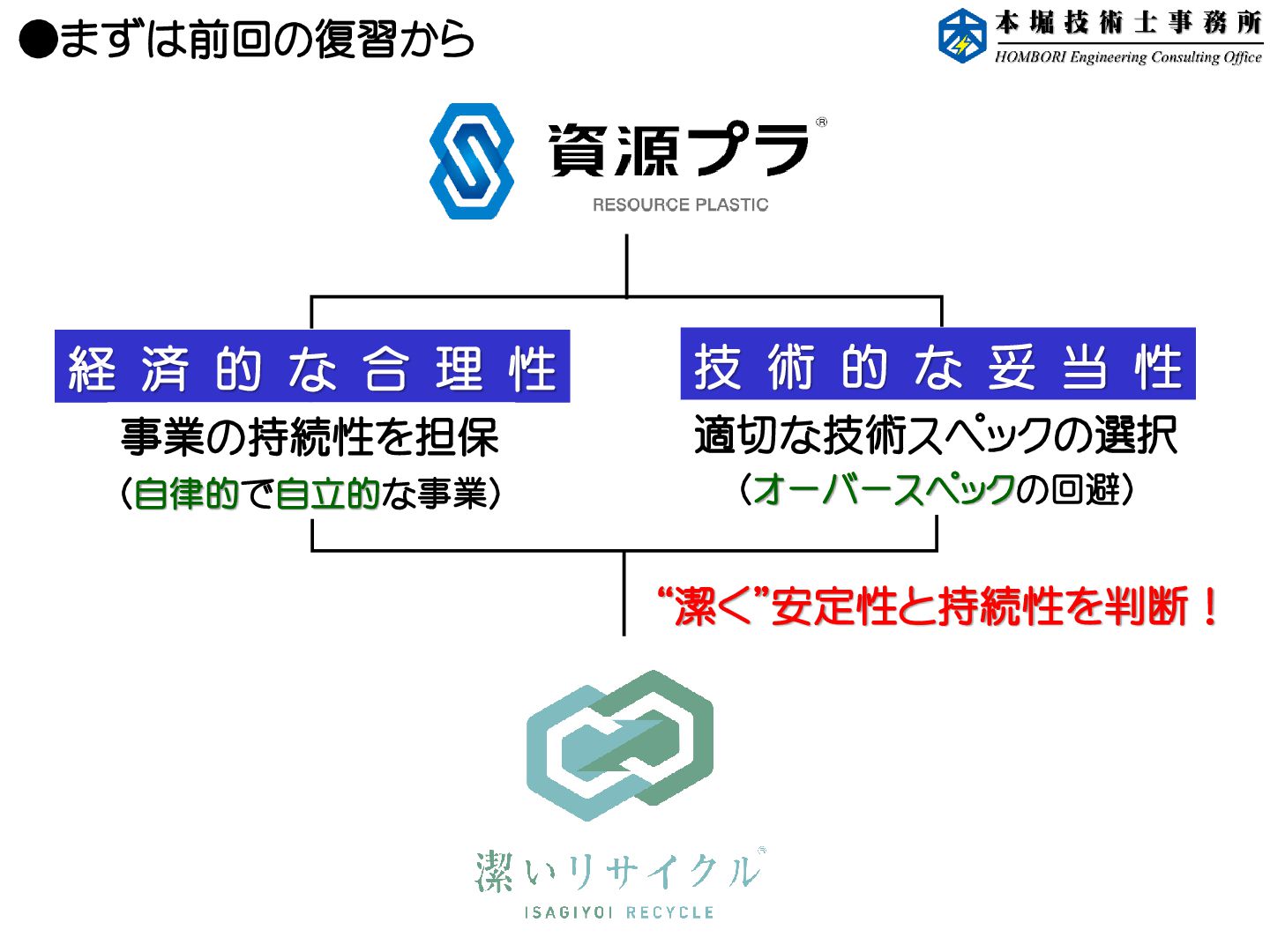 ●まずは前回の復習から

本堀技術士事務所
HOMBORI Engineering Consulting Office

資源プラ®
RESOURCE PLASTIC

経済的な合理性
事業の持続性を担保
（自律的で自立的な事業）

技術的な妥当性
適切な技術スペックの選択
（オーバースペックの回避）

“潔く”安定性と持続性を判断！

潔いリサイクル®
ISAGIYOI RECYCLE